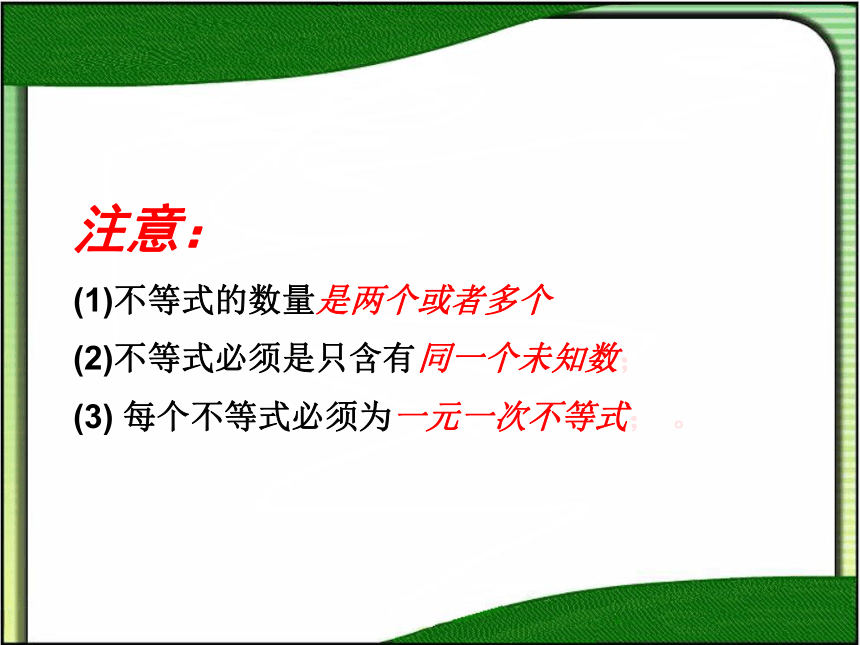 注意:

(1)不等式的数量是两个或者多个

(2)不等式必须是只含有同一个未知数;

(3) 每个不等式必须为一元一次不等式;  。